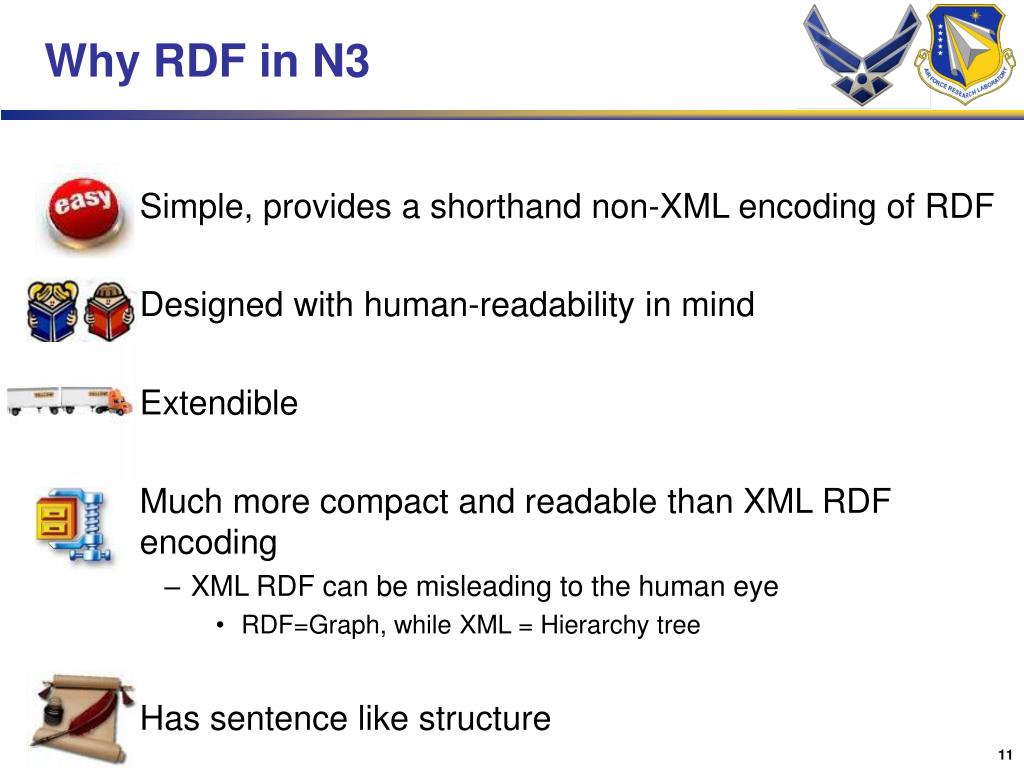 Why RDF in N3

AIR FORCE RESEARCH LABORATORY

easy

Simple, provides a shorthand non-XML encoding of RDF

Designed with human-readability in mind

Extendible

Much more compact and readable than XML RDF encoding

– XML RDF can be misleading to the human eye

• RDF=Graph, while XML = Hierarchy tree

Has sentence like structure

11